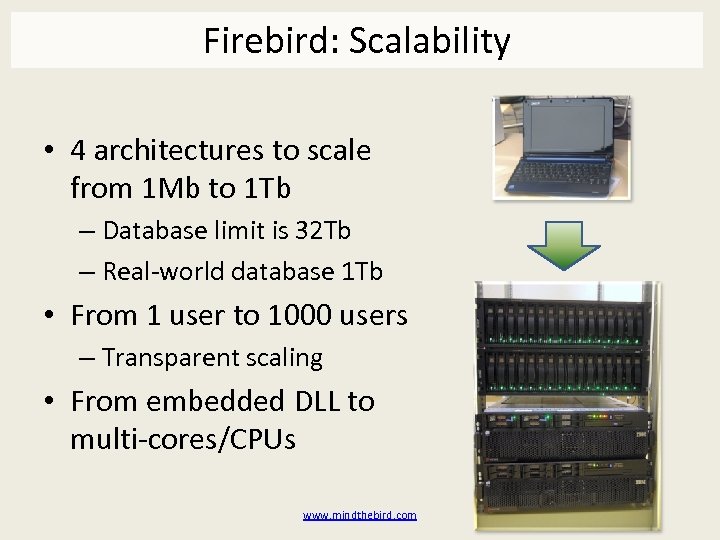 Firebird: Scalability

• 4 architectures to scale from 1Mb to 1Tb
– Database limit is 32Tb
– Real-world database 1Tb
• From 1 user to 1000 users
– Transparent scaling
• From embedded DLL to multi-cores/CPUs

www.mindthebird.com